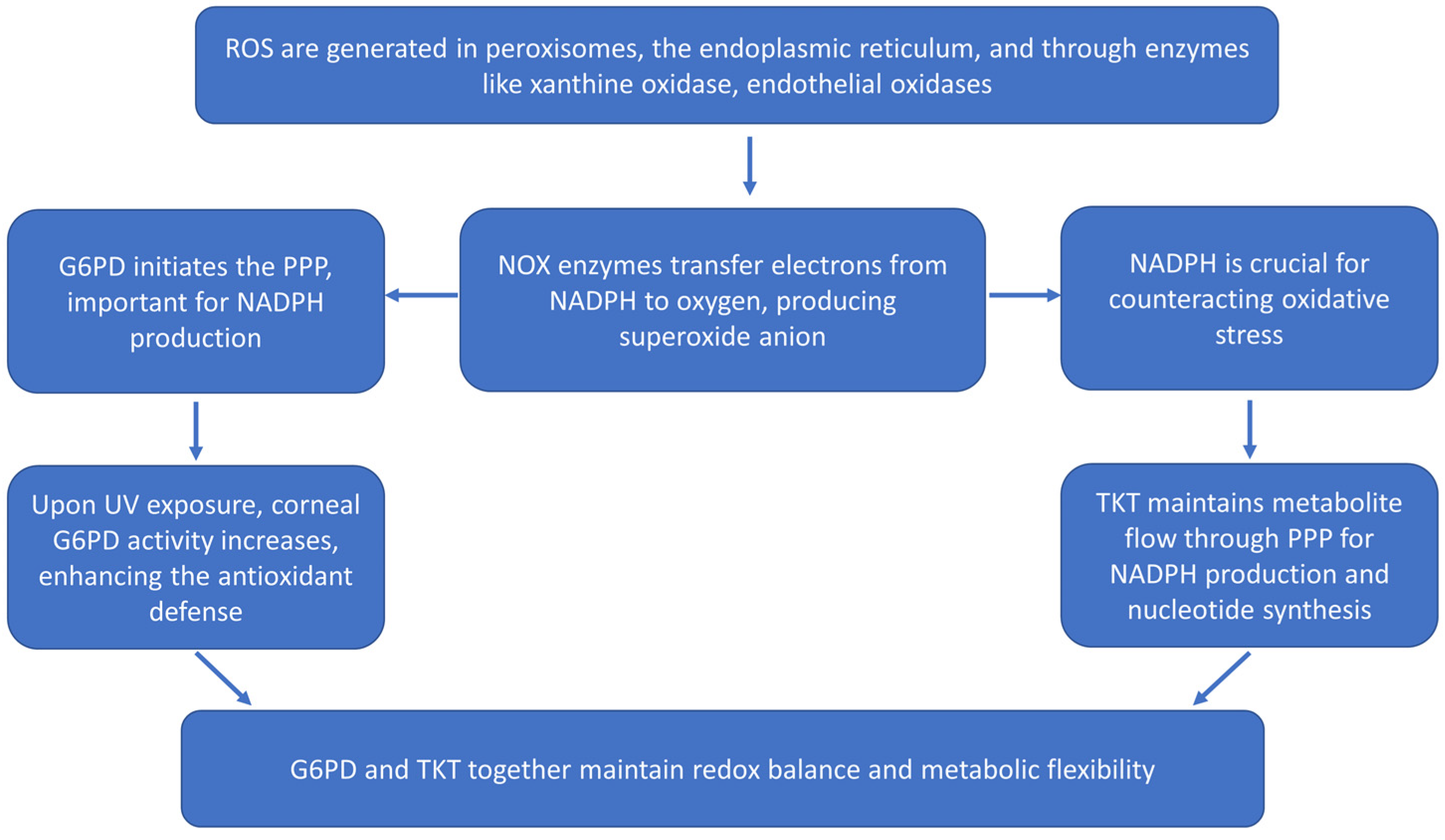 ROS are generated in peroxisomes, the endoplasmic reticulum, and through enzymes like xanthine oxidase, endothelial oxidases

G6PD initiates the PPP, important for NADPH production

NOX enzymes transfer electrons from NADPH to oxygen, producing superoxide anion

NADPH is crucial for counteracting oxidative stress

Upon UV exposure, corneal G6PD activity increases, enhancing the antioxidant defense

TKT maintains metabolite flow through PPP for NADPH production and nucleotide synthesis

G6PD and TKT together maintain redox balance and metabolic flexibility